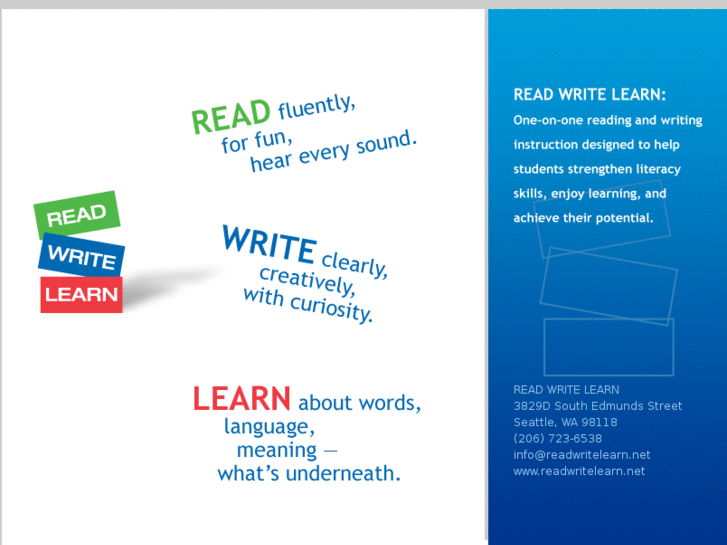 READ
WRITE
LEARN

READ fluently,
for fun,
hear every sound.

WRITE clearly,
creatively,
with curiosity.

LEARN about words,
language,
meaning —
what's underneath.

READ WRITE LEARN:
One-on-one reading and writing instruction designed to help students strengthen literacy skills, enjoy learning, and achieve their potential.

READ WRITE LEARN
3829D South Edmunds Street
Seattle, WA 98118
(206) 723-6538
info@readwritelearn.net
www.readwritelearn.net